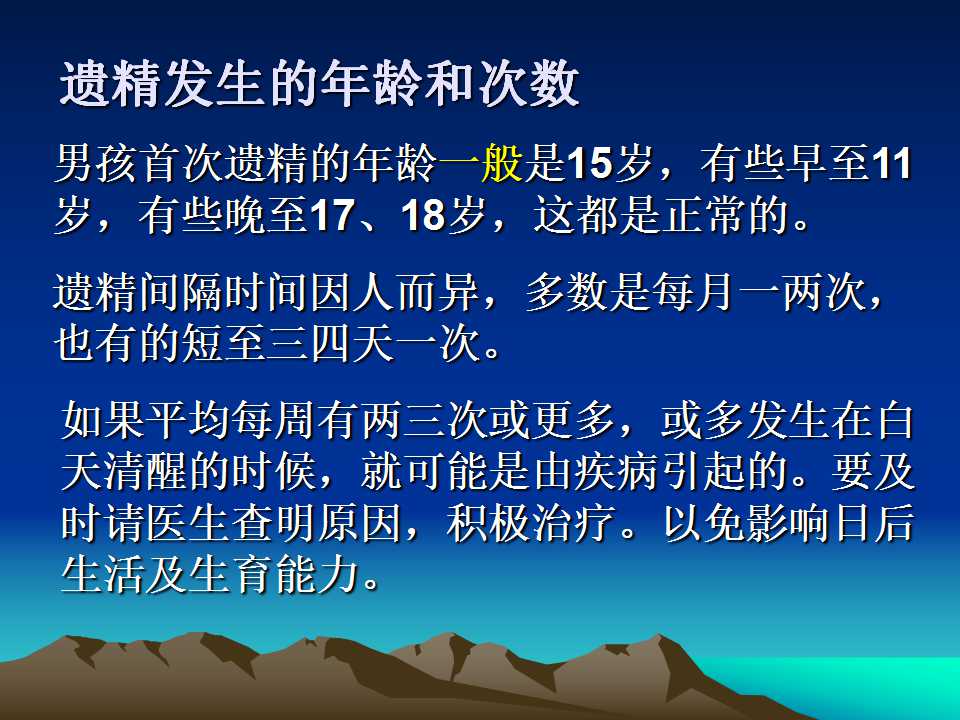 遗精发生的年龄和次数

男孩首次遗精的年龄一般是15岁，有些早至11岁，有些晚至17、18岁，这都是正常的。

遗精间隔时间因人而异，多数是每月一两次，也有的短至三四天一次。

如果平均每周有两三次或更多，或多发生在白天清醒的时候，就可能是由疾病引起的。要及时请医生查明原因，积极治疗。以免影响日后生活及生育能力。